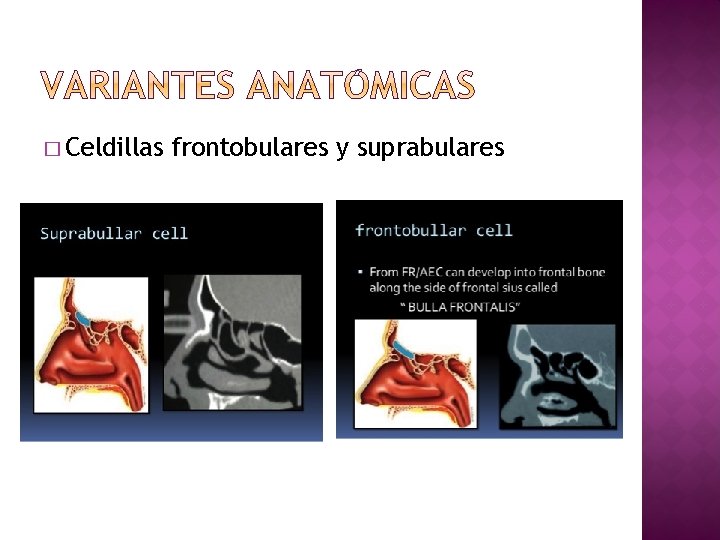 VARIANTES ANATÓMICAS

□ Celdillas frontobulares y suprabulares

Suprabullar cell

frontobullar cell

▪ From FR/AEC can develop into frontal bone along the side of frontal sius called
" BULLA FRONTALIS"